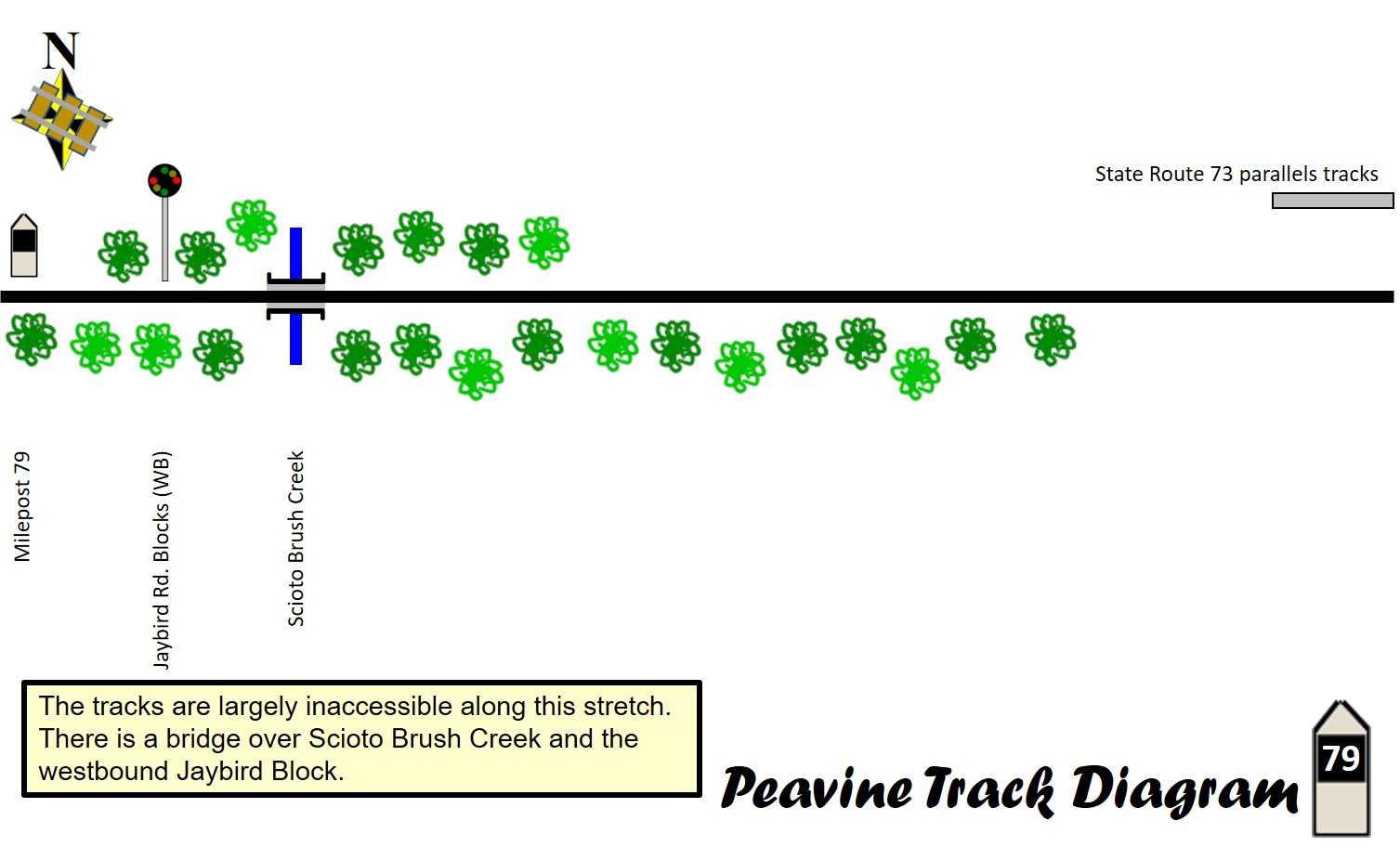 N

State Route 73 parallels tracks

Milepost 79

Jaybird Rd. Blocks (WB)

Scioto Brush Creek

The tracks are largely inaccessible along this stretch. There is a bridge over Scioto Brush Creek and the westbound Jaybird Block.

Peavine Track Diagram

79